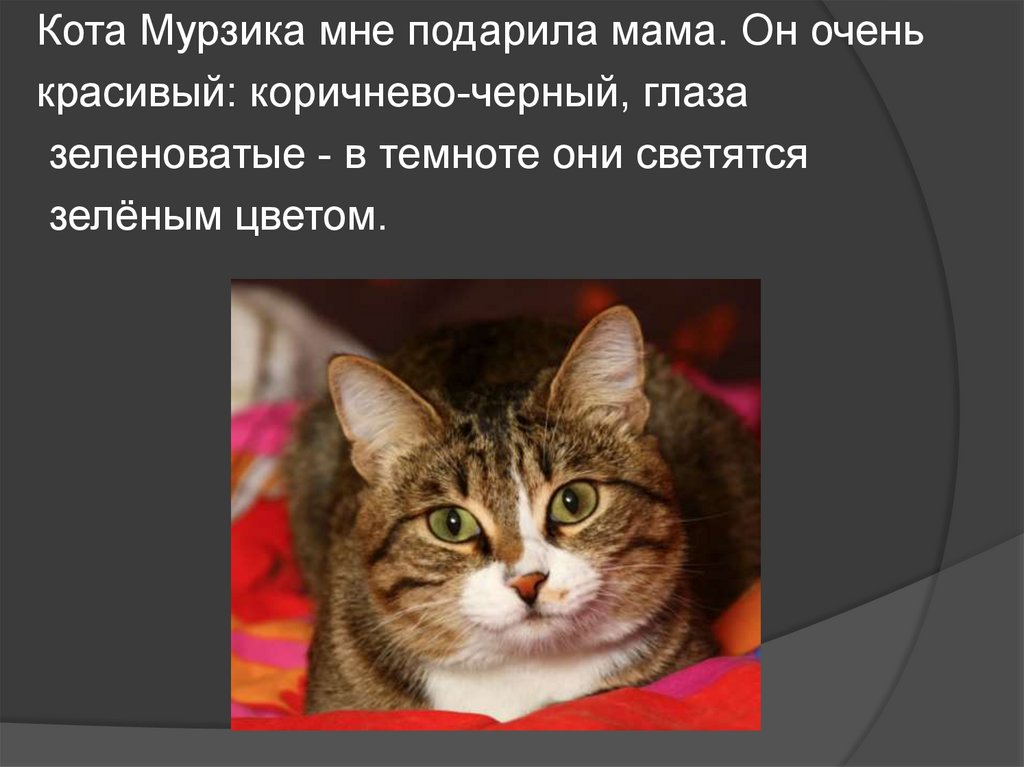 Кота Мурзика мне подарила мама. Он очень красивый: коричнево-черный, глаза зеленоватые - в темноте они светятся зелёным цветом.